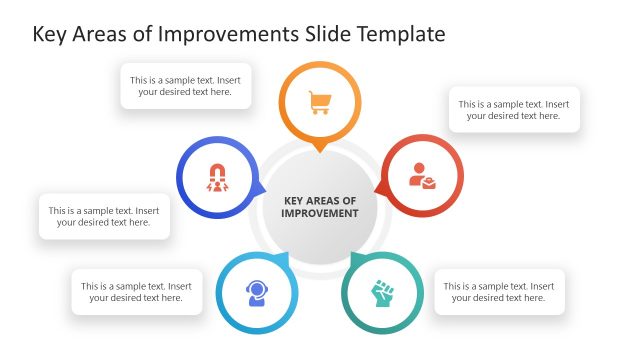 Key Areas of Improvements Slide Template

This is a sample text. Insert your desired text here.

This is a sample text. Insert your desired text here.

KEY AREAS OF IMPROVEMENT

This is a sample text. Insert your desired text here.

This is a sample text. Insert your desired text here.

This is a sample text. Insert your desired text here.